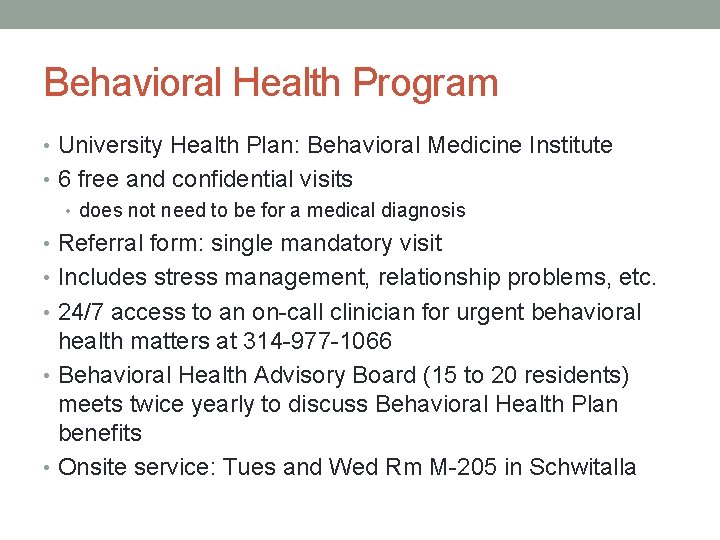 Behavioral Health Program

• University Health Plan: Behavioral Medicine Institute
• 6 free and confidential visits
  • does not need to be for a medical diagnosis
• Referral form: single mandatory visit
• Includes stress management, relationship problems, etc.
• 24/7 access to an on-call clinician for urgent behavioral health matters at 314-977-1066
• Behavioral Health Advisory Board (15 to 20 residents) meets twice yearly to discuss Behavioral Health Plan benefits
• Onsite service: Tues and Wed Rm M-205 in Schwitalla